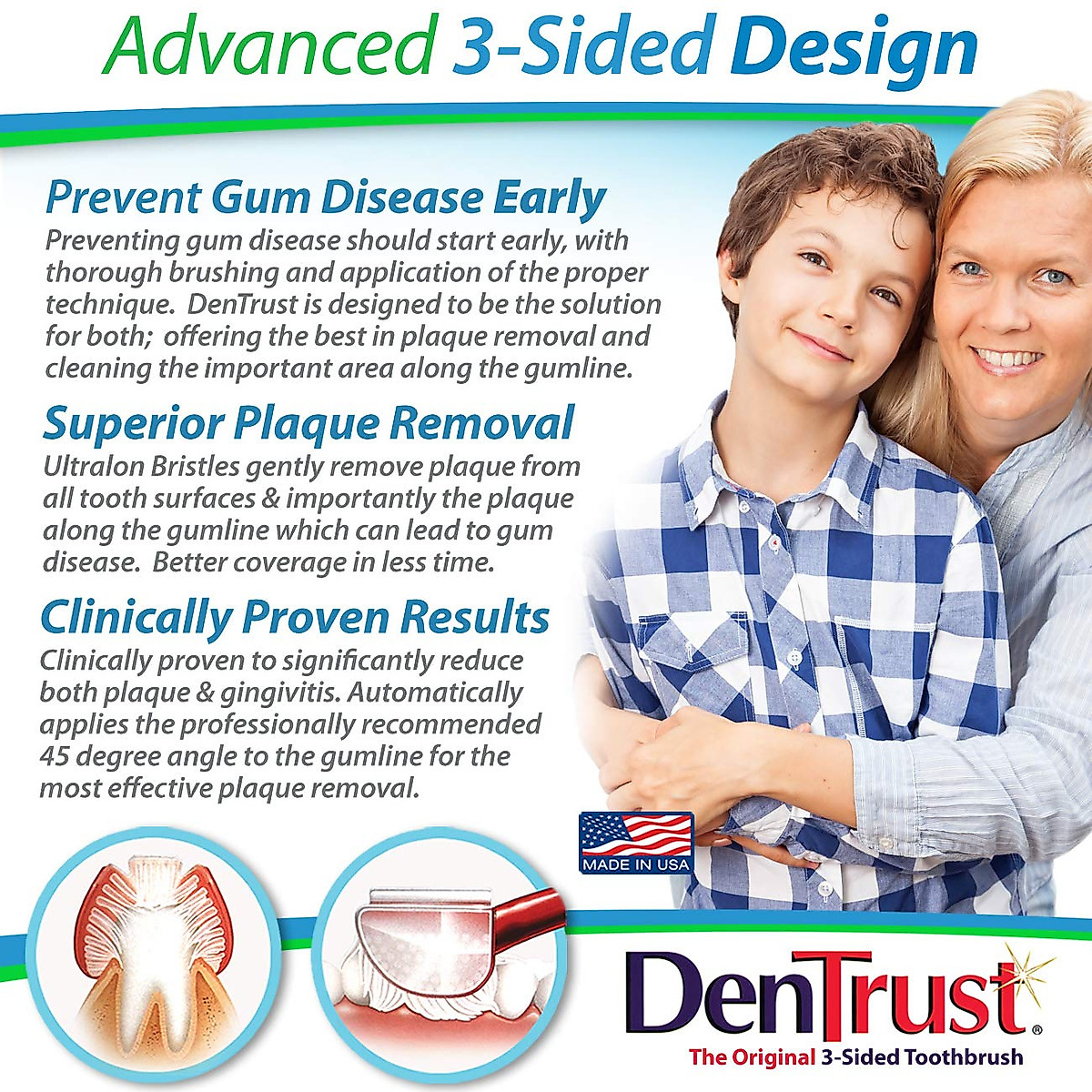 Advanced 3-Sided Design

Prevent Gum Disease Early
Preventing gum disease should start early, with thorough brushing and application of the proper technique. DenTrust is designed to be the solution for both; offering the best in plaque removal and cleaning the important area along the gumline.

Superior Plaque Removal
Ultralon Bristles gently remove plaque from all tooth surfaces & importantly the plaque along the gumline which can lead to gum disease. Better coverage in less time.

Clinically Proven Results
Clinically proven to significantly reduce both plaque & gingivitis. Automatically applies the professionally recommended 45 degree angle to the gumline for the most effective plaque removal.

MADE IN USA

DenTrust®
The Original 3-Sided Toothbrush